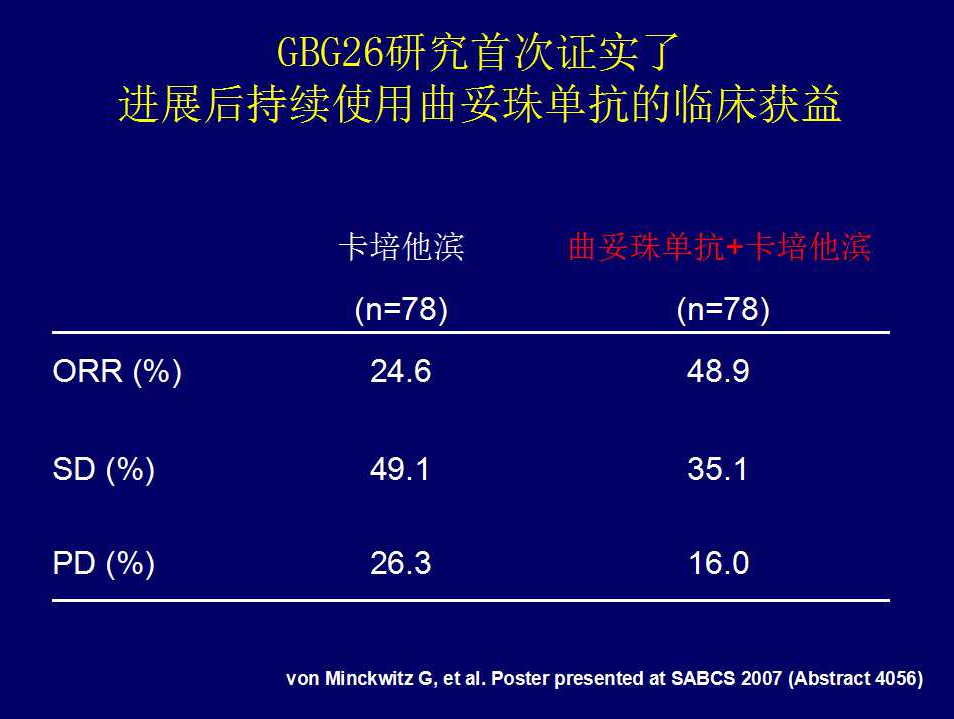 GBG26研究首次证实了
进展后持续使用曲妥珠单抗的临床获益

|  | 卡培他滨 (n=78) | 曲妥珠单抗+卡培他滨 (n=78) |
|---|---|---|
| ORR (%) | 24.6 | 48.9 |
| SD (%) | 49.1 | 35.1 |
| PD (%) | 26.3 | 16.0 |

von Minckwitz G, et al. Poster presented at SABCS 2007 (Abstract 4056)